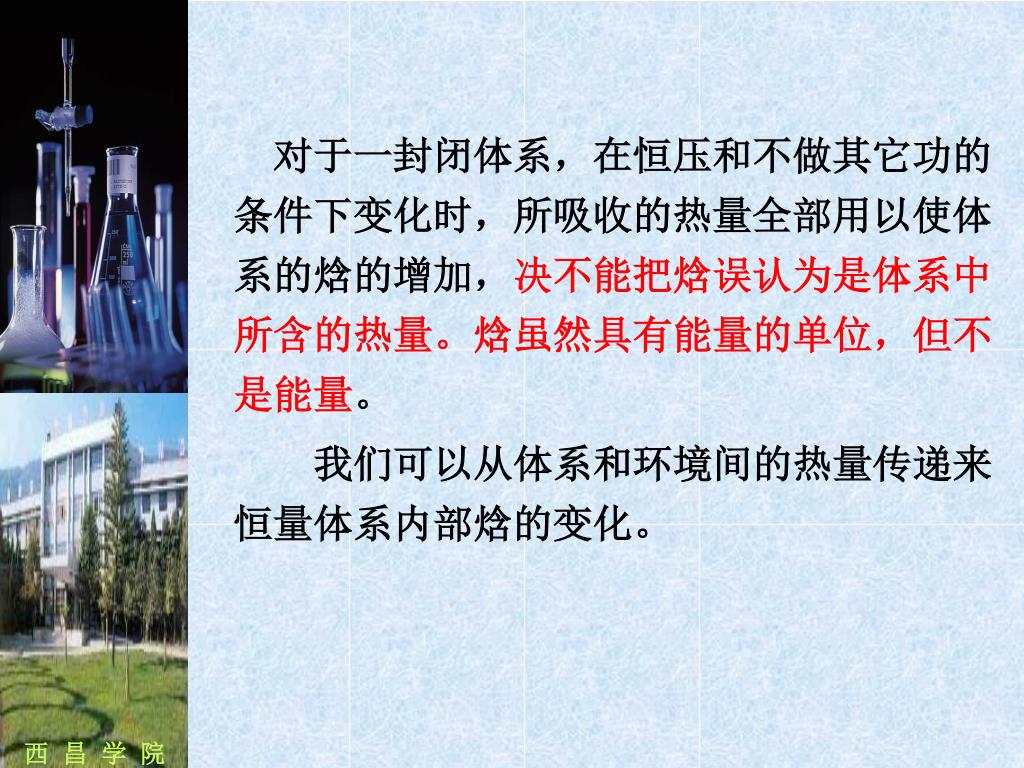 对于一封闭体系，在恒压和不做其它功的条件下变化时，所吸收的热量全部用以使体系的焓的增加，决不能把焓误认为是体系中所含的热量。焓虽然具有能量的单位，但不是能量。

我们可以从体系和环境间的热量传递来恒量体系内部焓的变化。

西 昌 学 院